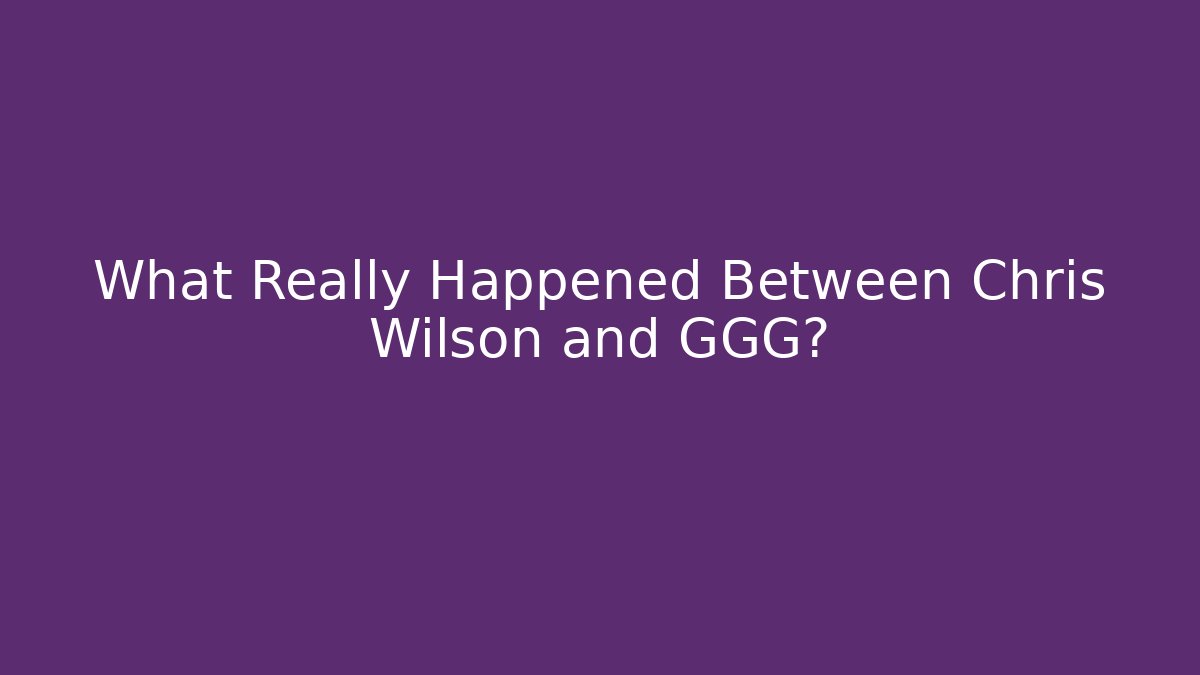 What Really Happened Between Chris Wilson and GGG?